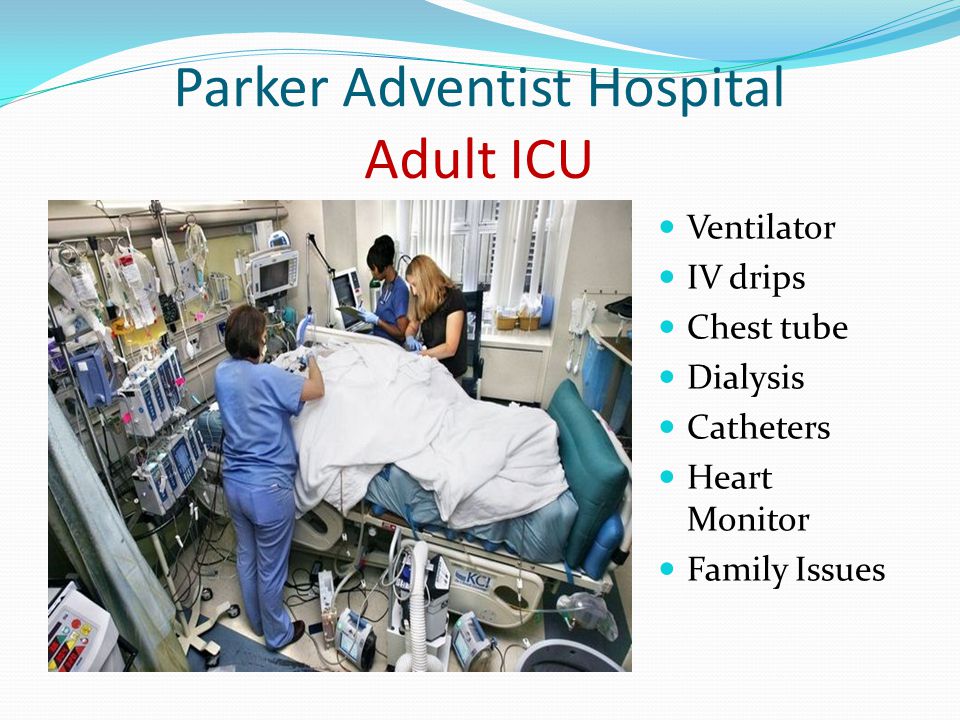 Parker Adventist Hospital
Adult ICU

KCI

- Ventilator
- IV drips
- Chest tube
- Dialysis
- Catheters
- Heart Monitor
- Family Issues